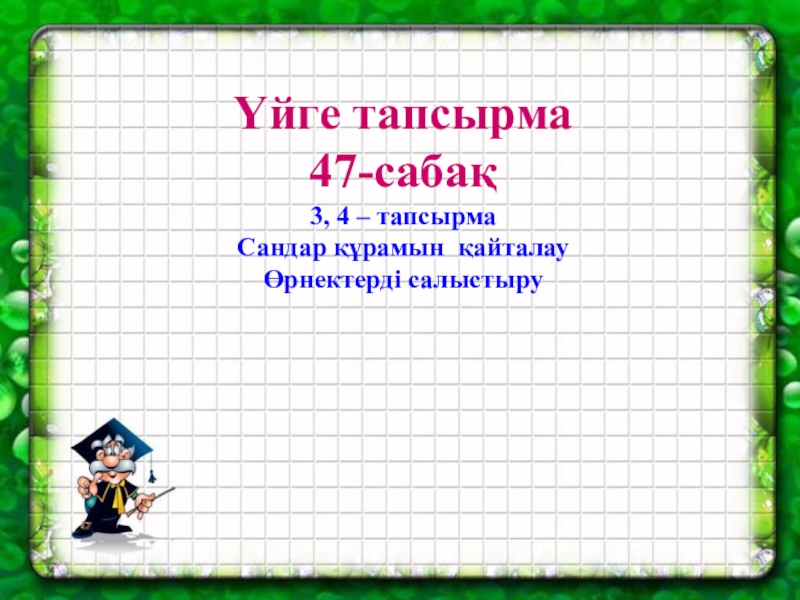 Үйге тапсырма
47-сабақ

3, 4 – тапсырма
Сандар құрамын қайталау
Өрнектерді салыстыру